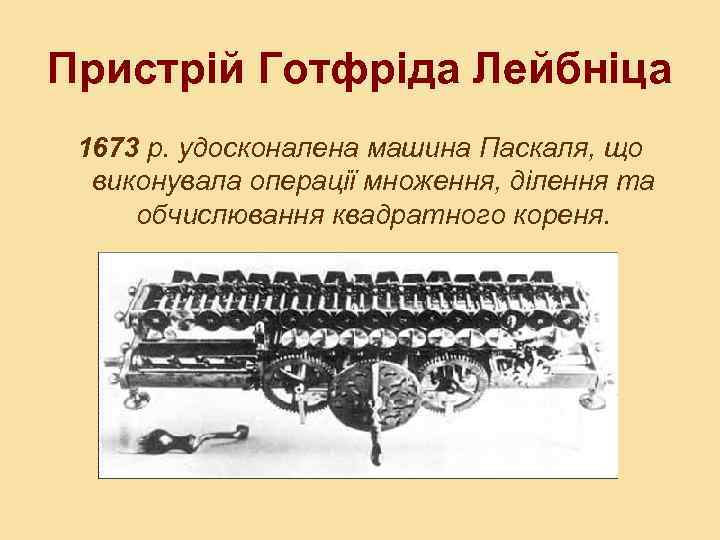 Пристрій Готфріда Лейбніца

1673 р. удосконалена машина Паскаля, що виконувала операції множення, ділення та обчислювання квадратного кореня.